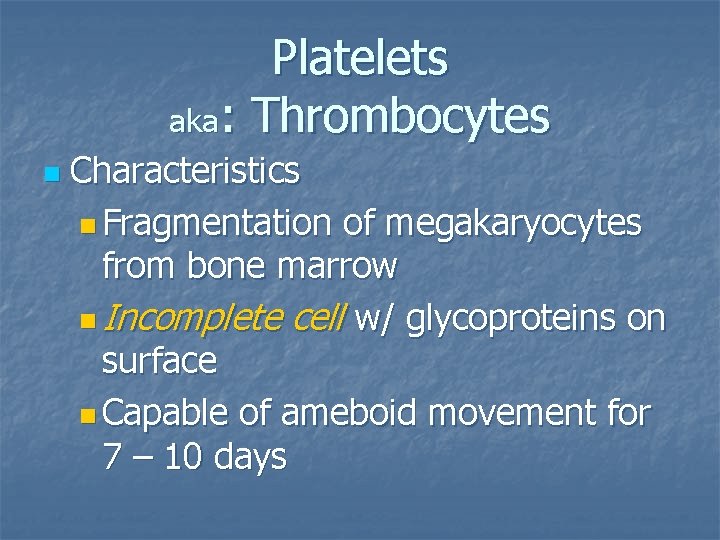 Platelets
aka: Thrombocytes

Characteristics

Fragmentation of megakaryocytes from bone marrow

Incomplete cell w/ glycoproteins on surface

Capable of ameboid movement for 7 – 10 days